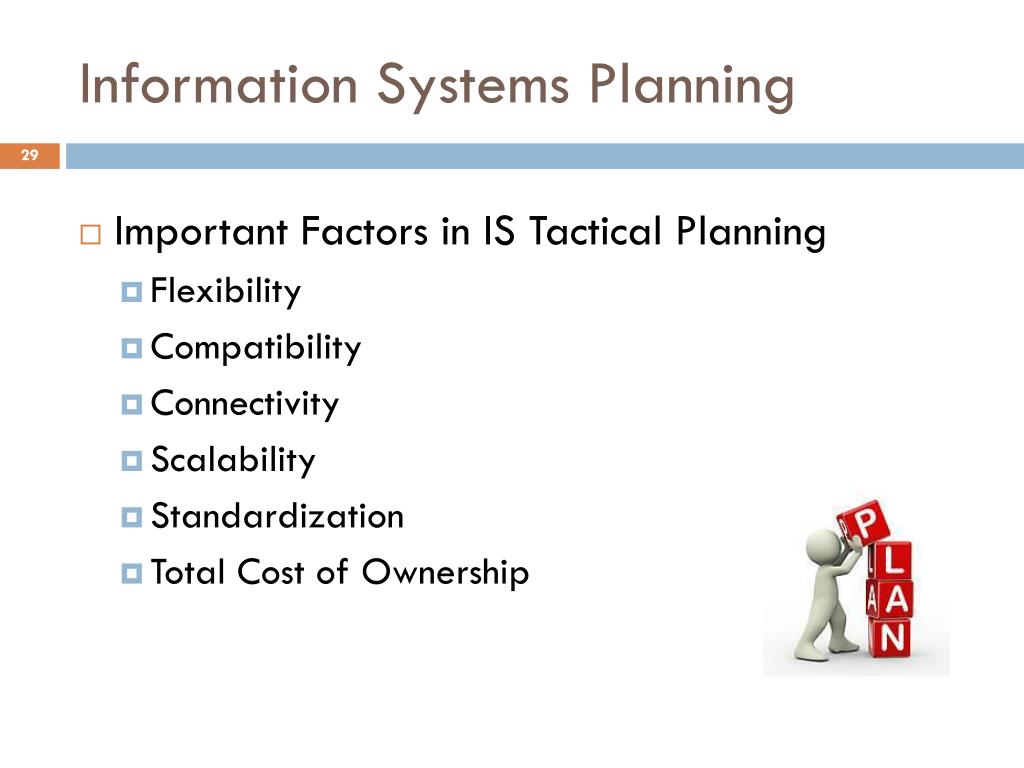 Information Systems Planning

29

Important Factors in IS Tactical Planning

Flexibility

Compatibility

Connectivity

Scalability

Standardization

Total Cost of Ownership

P
L
A
N